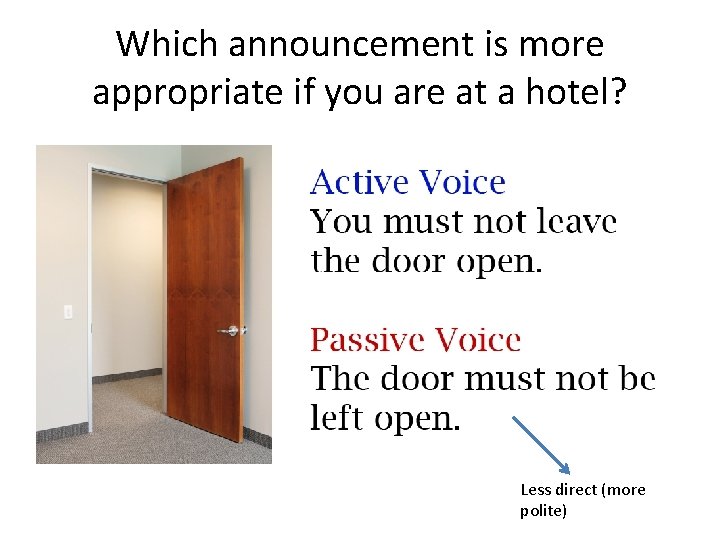 Which announcement is more appropriate if you are at a hotel?

Active Voice
You must not leave the door open.

Passive Voice
The door must not be left open.

Less direct (more polite)